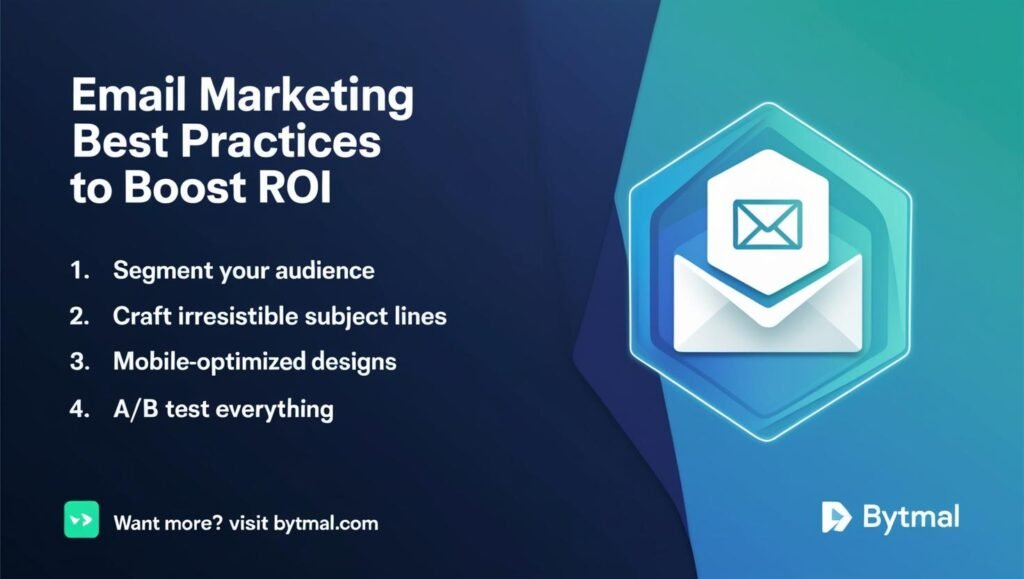 Email Marketing Best Practices to Boost ROI

1. Segment your audience
2. Craft irresistible subject lines
3. Mobile-optimized designs
4. A/B test everything

Want more? visit bytmal.com

Bytmal